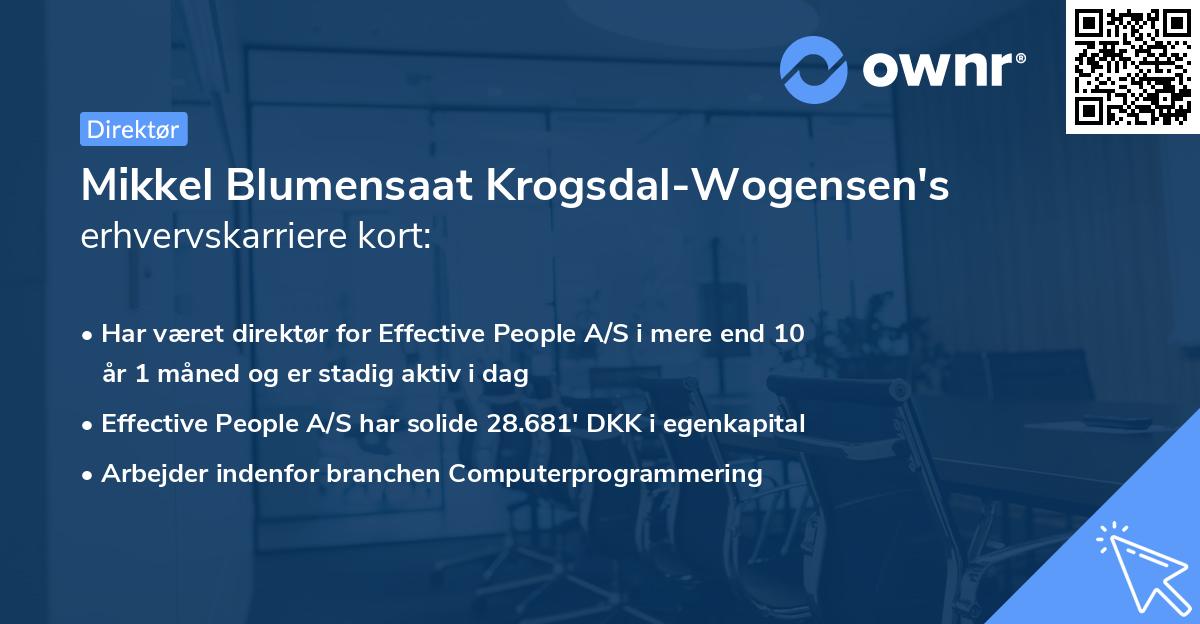 ownr®

Direktør

Mikkel Blumensaat Krogsdal-Wogensen's erhvervskarriere kort:

• Har været direktør for Effective People A/S i mere end 10 år 1 måned og er stadig aktiv i dag

• Effective People A/S har solide 28.681' DKK i egenkapital

• Arbejder indenfor branchen Computerprogrammering